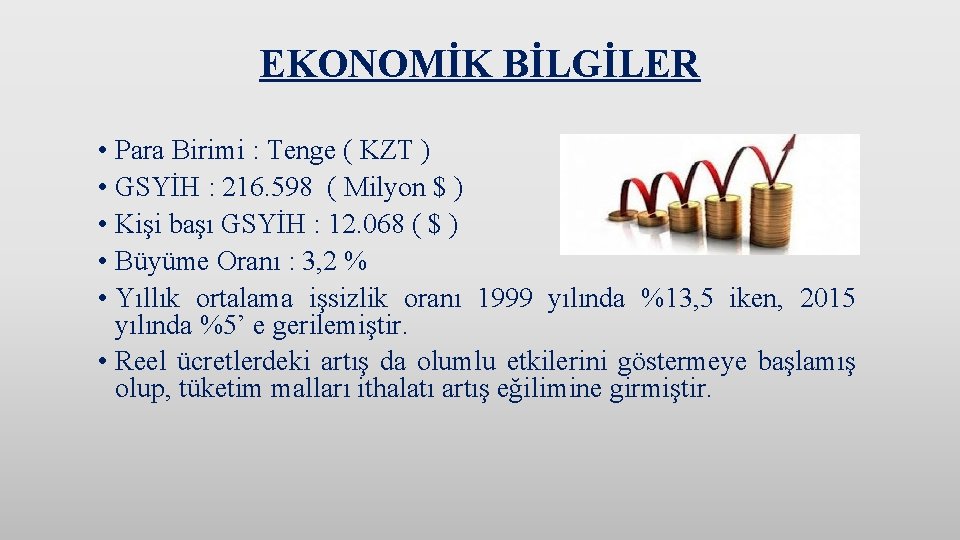 EKONOMİK BİLGİLER

• Para Birimi : Tenge ( KZT )
• GSYİH : 216.598 ( Milyon $ )
• Kişi başı GSYİH : 12.068 ( $ )
• Büyüme Oranı : 3,2 %
• Yıllık ortalama işsizlik oranı 1999 yılında %13,5 iken, 2015 yılında %5’ e gerilemiştir.
• Reel ücretlerdeki artış da olumlu etkilerini göstermeye başlamış olup, tüketim malları ithalatı artış eğilimine girmiştir.